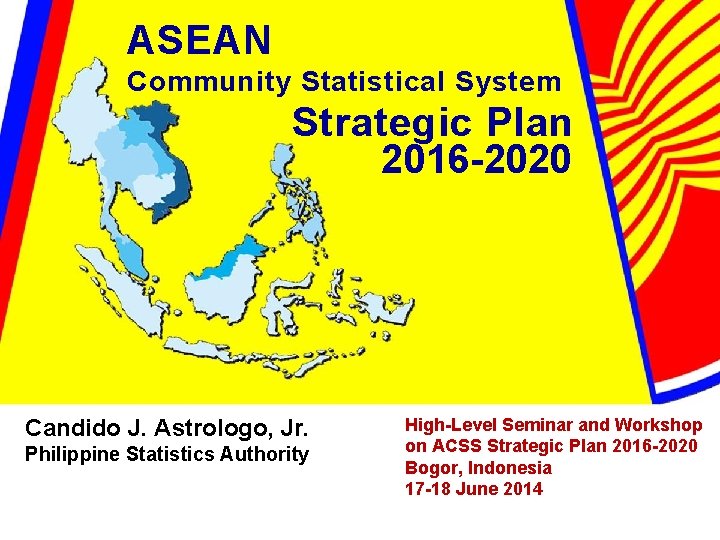 ASEAN
Community Statistical System
Strategic Plan
2016-2020

Candido J. Astrologo, Jr.
Philippine Statistics Authority

High-Level Seminar and Workshop on ACSS Strategic Plan 2016-2020
Bogor, Indonesia
17-18 June 2014